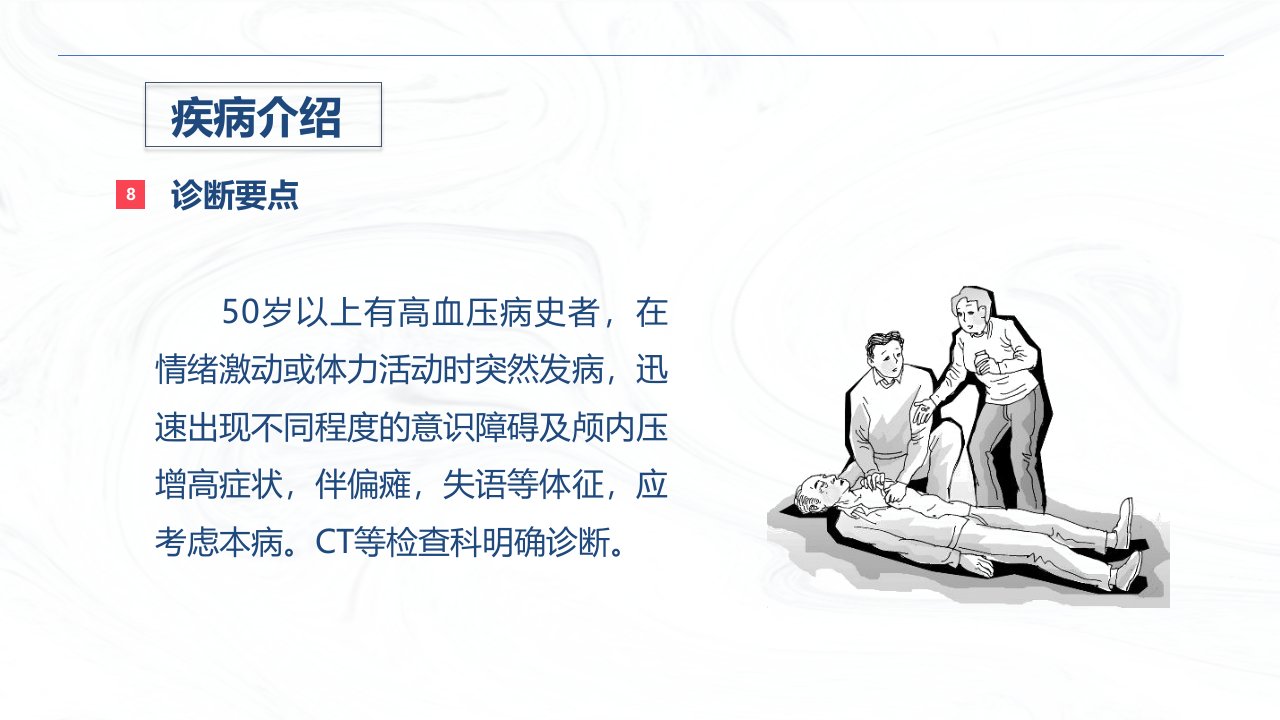 疾病介绍

8 诊断要点

50岁以上有高血压病史者，在情绪激动或体力活动时突然发病，迅速出现不同程度的意识障碍及颅内压增高症状，伴偏瘫，失语等体征，应考虑本病。CT等检查科明确诊断。